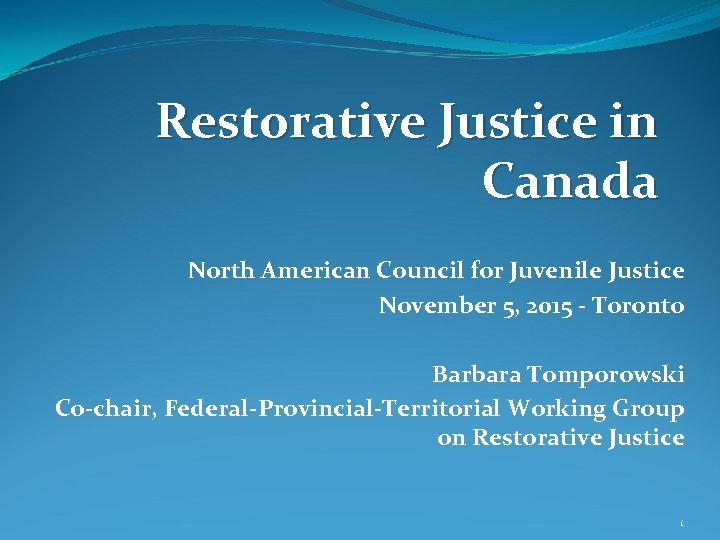 Restorative Justice in Canada

North American Council for Juvenile Justice
November 5, 2015 - Toronto

Barbara Tomporowski
Co-chair, Federal-Provincial-Territorial Working Group on Restorative Justice

1